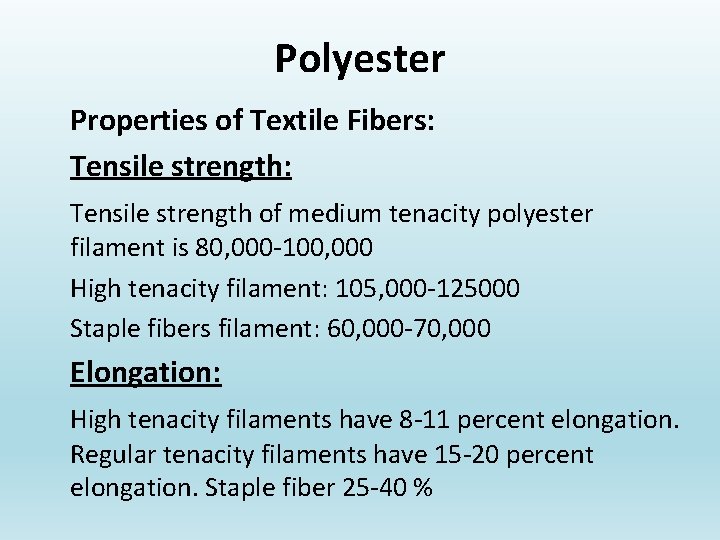 Polyester

Properties of Textile Fibers:

Tensile strength:

Tensile strength of medium tenacity polyester filament is 80,000-100,000

High tenacity filament: 105,000-125000

Staple fibers filament: 60,000-70,000

Elongation:

High tenacity filaments have 8-11 percent elongation. Regular tenacity filaments have 15-20 percent elongation. Staple fiber 25-40 %